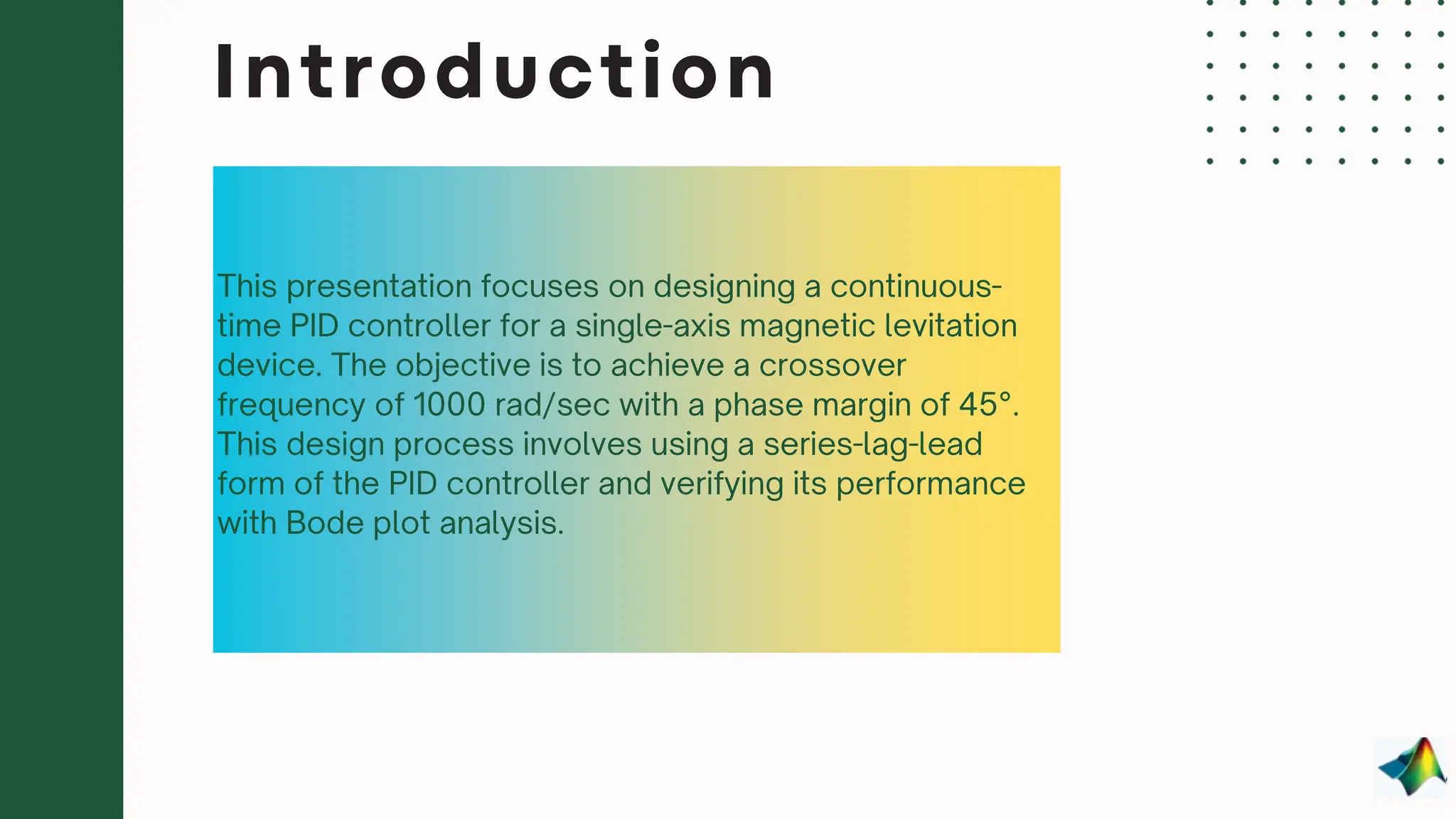 Introduction

This presentation focuses on designing a continuous-time PID controller for a single-axis magnetic levitation device. The objective is to achieve a crossover frequency of 1000 rad/sec with a phase margin of 45°. This design process involves using a series-lag-lead form of the PID controller and verifying its performance with Bode plot analysis.